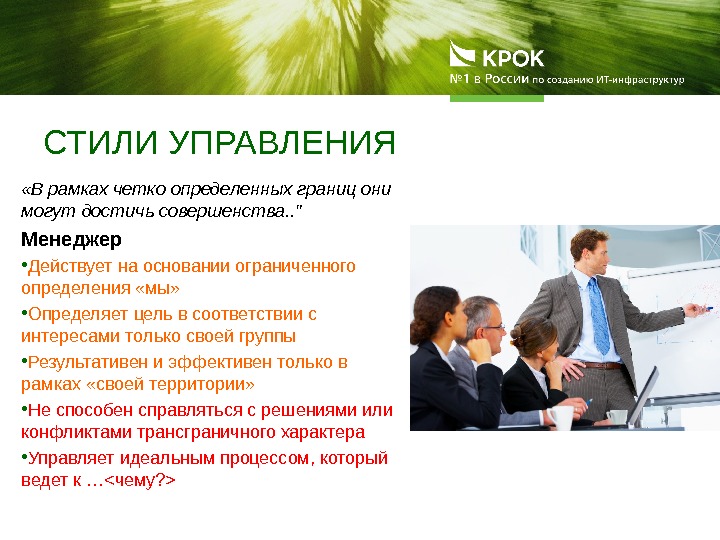 КРОК
№1 в России по созданию ИТ-инфраструктур

СТИЛИ УПРАВЛЕНИЯ

«В рамках четко определенных границ они могут достичь совершенства.."

Менеджер

•Действует на основании ограниченного определения «мы»

•Определяет цель в соответствии с интересами только своей группы

•Результативен и эффективен только в рамках «своей территории»

•Не способен справляться с решениями или конфликтами трансграничного характера

•Управляет идеальным процессом, который ведет к …<чему?>